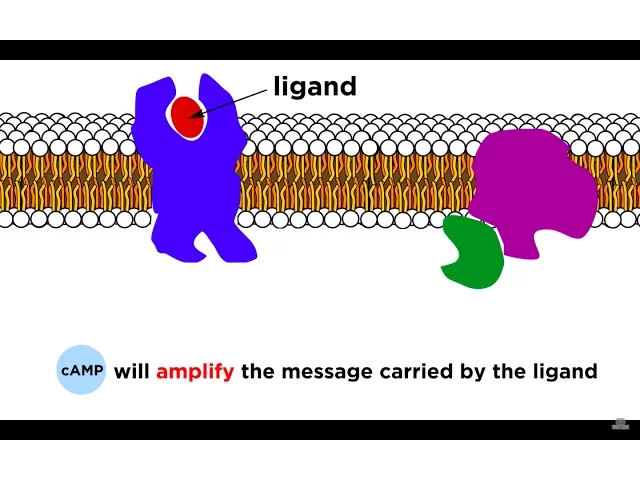 ligand

cAMP will amplify the message carried by the ligand